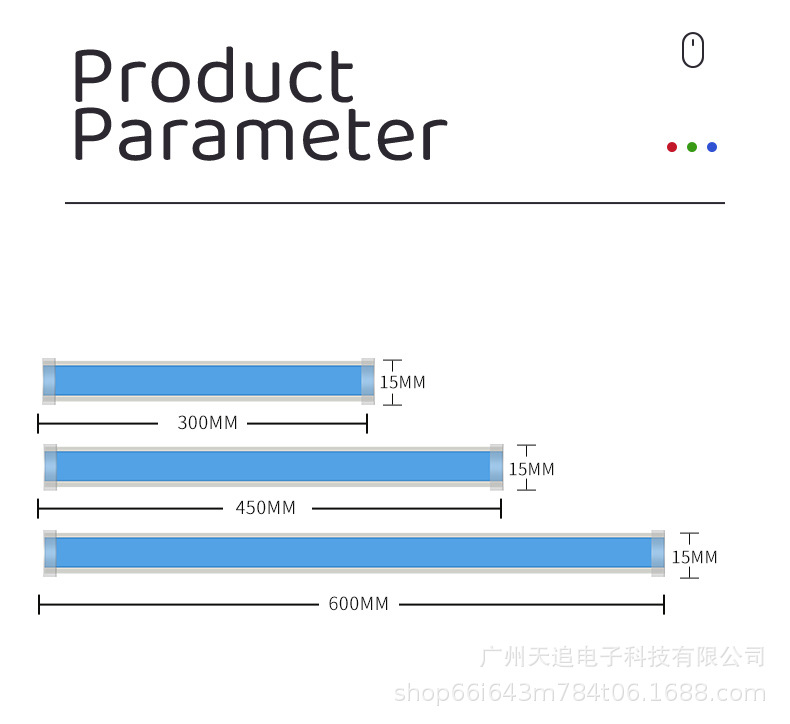 Product Parameter

15MM

300MM

15MM

450MM

15MM

600MM

广州天追电子科技有限公司
shop66i643m784t06.1688.com